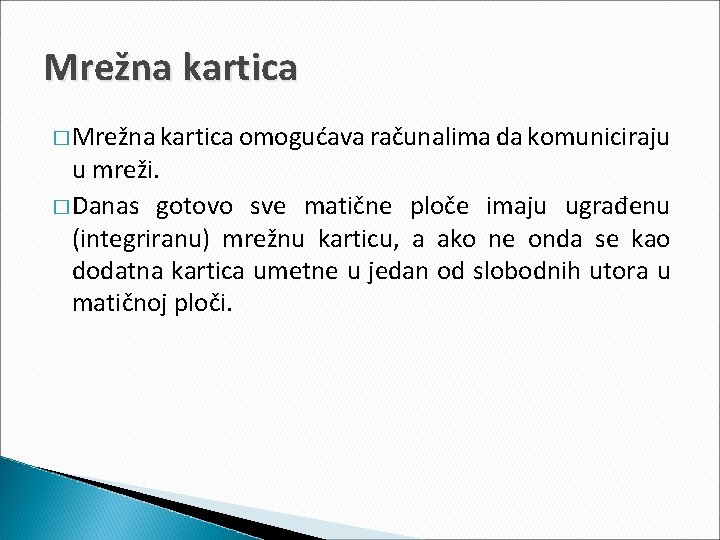 Mrežna kartica

□ Mrežna kartica omogućava računalima da komuniciraju u mreži.

□ Danas gotovo sve matične ploče imaju ugrađenu (integriranu) mrežnu karticu, a ako ne onda se kao dodatna kartica umetne u jedan od slobodnih utora u matičnoj ploči.